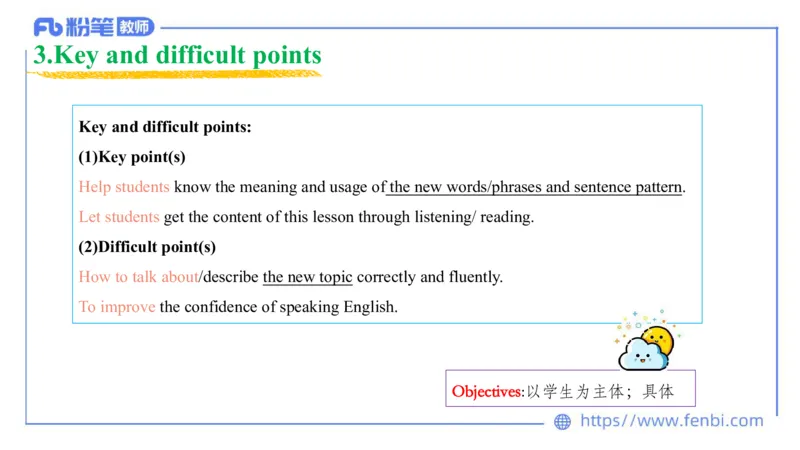 Fb 粉笔 教师

3.Key and difficult points

Key and difficult points:

(1)Key point(s)

Help students know the meaning and usage of the new words/phrases and sentence pattern.

Let students get the content of this lesson through listening/ reading.

(2)Difficult point(s)

How to talk about/describe the new topic correctly and fluently.

To improve the confidence of speaking English.

Objectives:以学生为主体；具体

https://www.fenbi.com